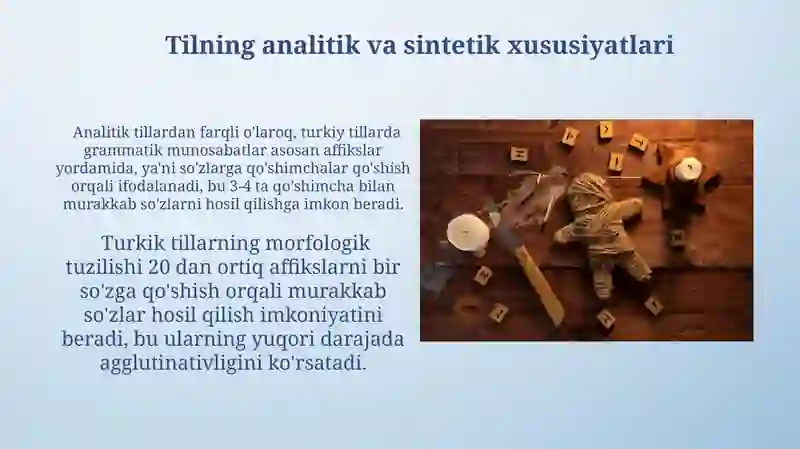 Tilning analitik va sintetik xususiyatlari

Analitik tillardan farqli o'laroq, turkiy tillarda grammatik munosabatlar asosan affikslar yordamida, ya'ni so'zlarga qo'shimchalar qo'shish orqali ifodalanadi, bu 3-4 ta qo'shimcha bilan murakkab so'zlarni hosil qilishga imkon beradi.

Turkik tillarning morfologik tuzilishi 20 dan ortiq affikslarni bir so'zga qo'shish orqali murakkab so'zlar hosil qilish imkoniyatini beradi, bu ularning yuqori darajada agglutinativligini ko'rsatadi.